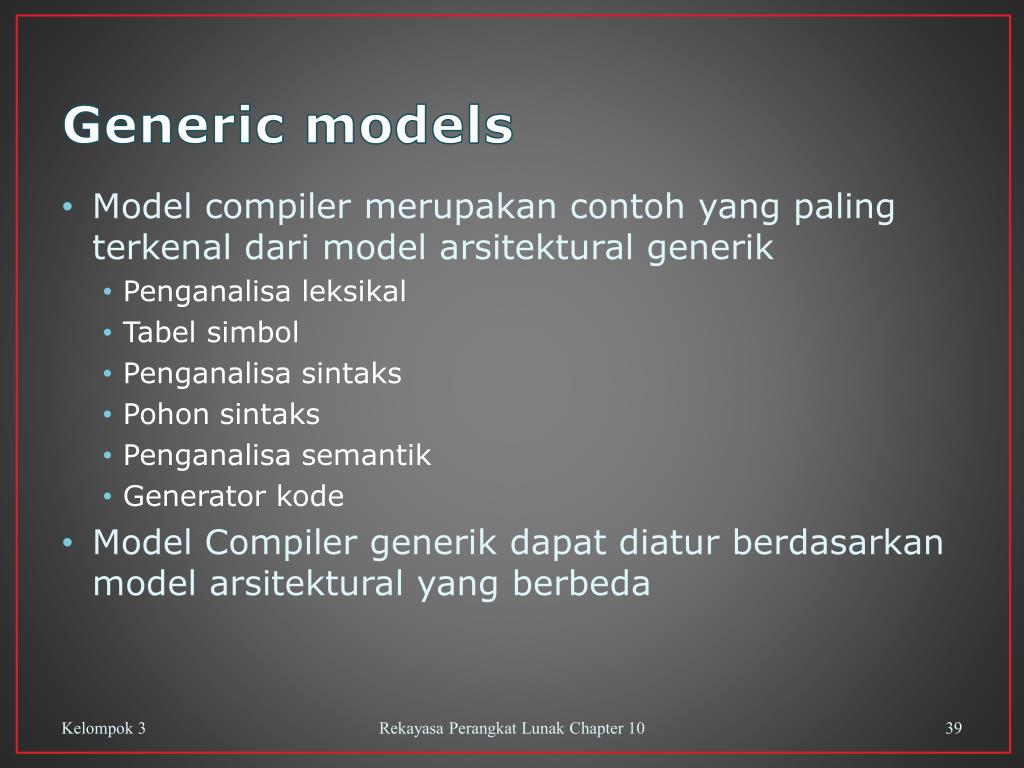 Generic models

• Model compiler merupakan contoh yang paling terkenal dari model arsitektural generik
  • Penganalisa leksikal
  • Tabel simbol
  • Penganalisa sintaks
  • Pohon sintaks
  • Penganalisa semantik
  • Generator kode
• Model Compiler generik dapat diatur berdasarkan model arsitektural yang berbeda

Kelompok 3

Rekayasa Perangkat Lunak Chapter 10

39